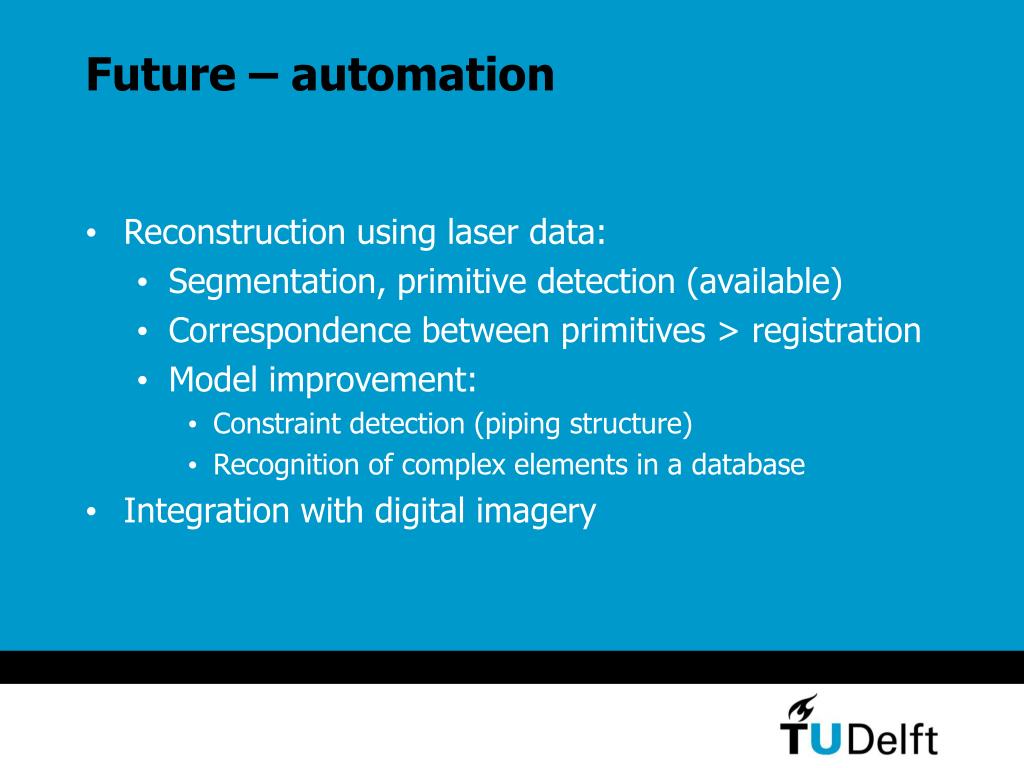 Future – automation

• Reconstruction using laser data:
  • Segmentation, primitive detection (available)
  • Correspondence between primitives > registration
  • Model improvement:
    • Constraint detection (piping structure)
    • Recognition of complex elements in a database
• Integration with digital imagery

TUDelft